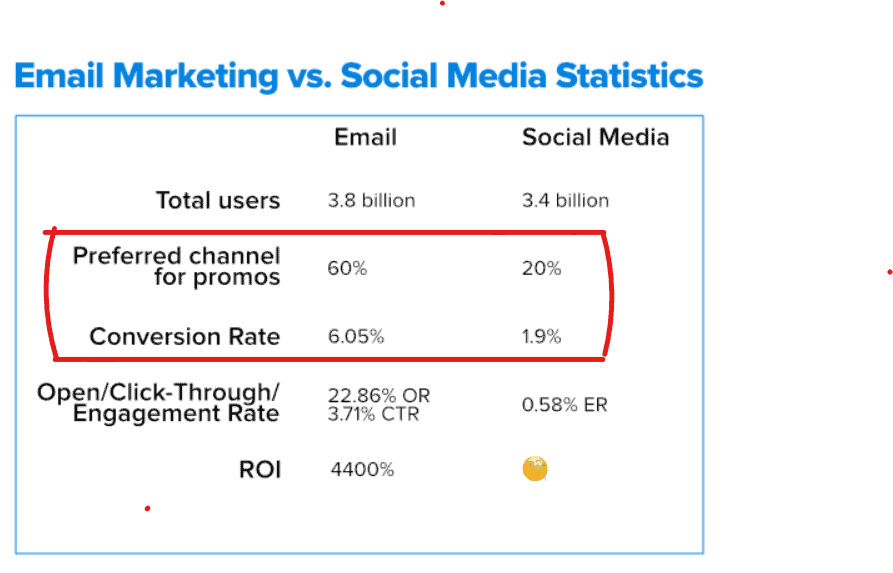 Email Marketing vs. Social Media Statistics

| | Email | Social Media |
|---|---|---|
| Total users | 3.8 billion | 3.4 billion |
| Preferred channel for promos | 60% | 20% |
| Conversion Rate | 6.05% | 1.9% |
| Open/Click-Through/ Engagement Rate | 22.86% OR 3.71% CTR | 0.58% ER |
| ROI | 4400% | |